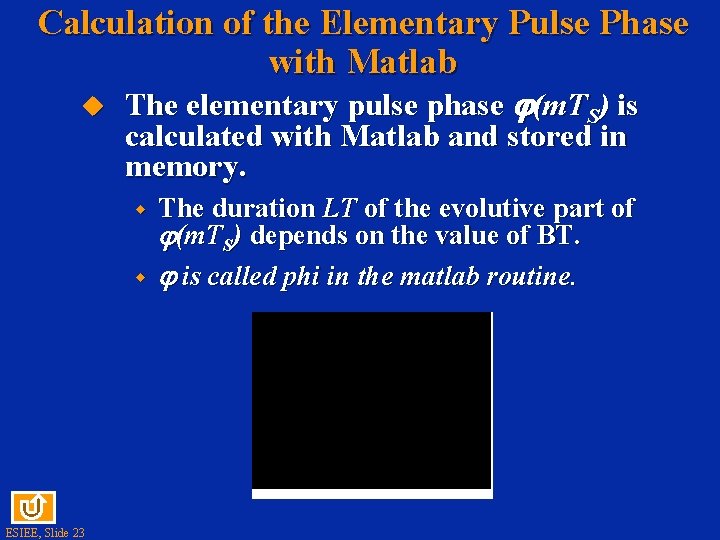 Calculation of the Elementary Pulse Phase with Matlab

The elementary pulse phase $\varphi(mT_S)$ is calculated with Matlab and stored in memory.

The duration $LT$ of the evolutive part of $\varphi(mT_S)$ depends on the value of BT.

$\varphi$ is called phi in the matlab routine.

ESIEE, Slide 23